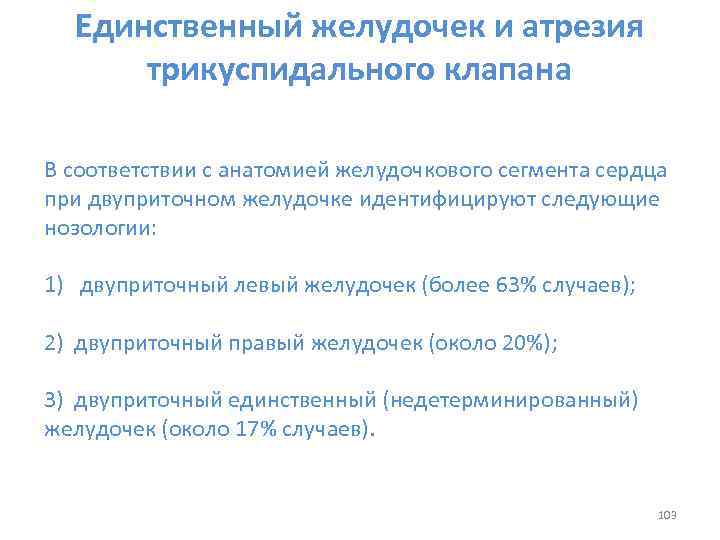 Единственный желудочек и атрезия трикуспидального клапана

В соответствии с анатомией желудочкового сегмента сердца при двуприточном желудочке идентифицируют следующие нозологии:

1) двуприточный левый желудочек (более 63% случаев);

2) двуприточный правый желудочек (около 20%);

3) двуприточный единственный (недетерминированный) желудочек (около 17% случаев).

103